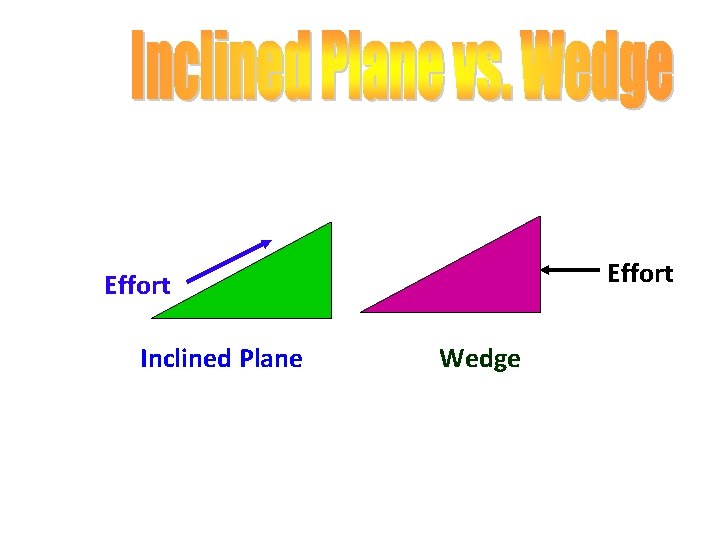 Inclined Plane vs. Wedge

Effort

Effort

Inclined Plane

Wedge